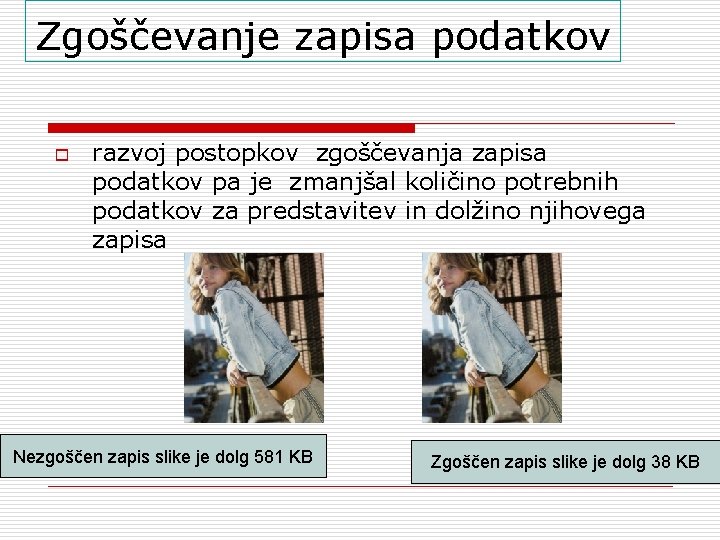 Zgoščevanje zapisa podatkov

razvoj postopkov zgoščevanja zapisa podatkov pa je zmanjšal količino potrebnih podatkov za predstavitev in dolžino njihovega zapisa

Nezgoščen zapis slike je dolg 581 KB

Zgoščen zapis slike je dolg 38 KB